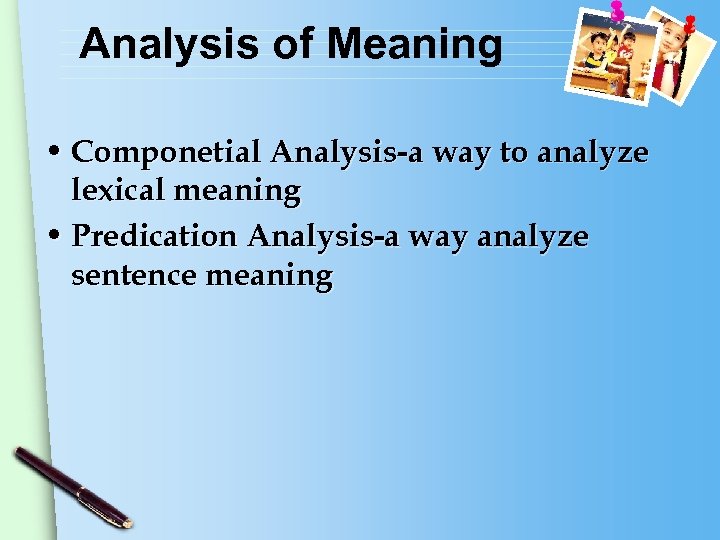 Analysis of Meaning

• Componetial Analysis-a way to analyze lexical meaning
• Predication Analysis-a way analyze sentence meaning